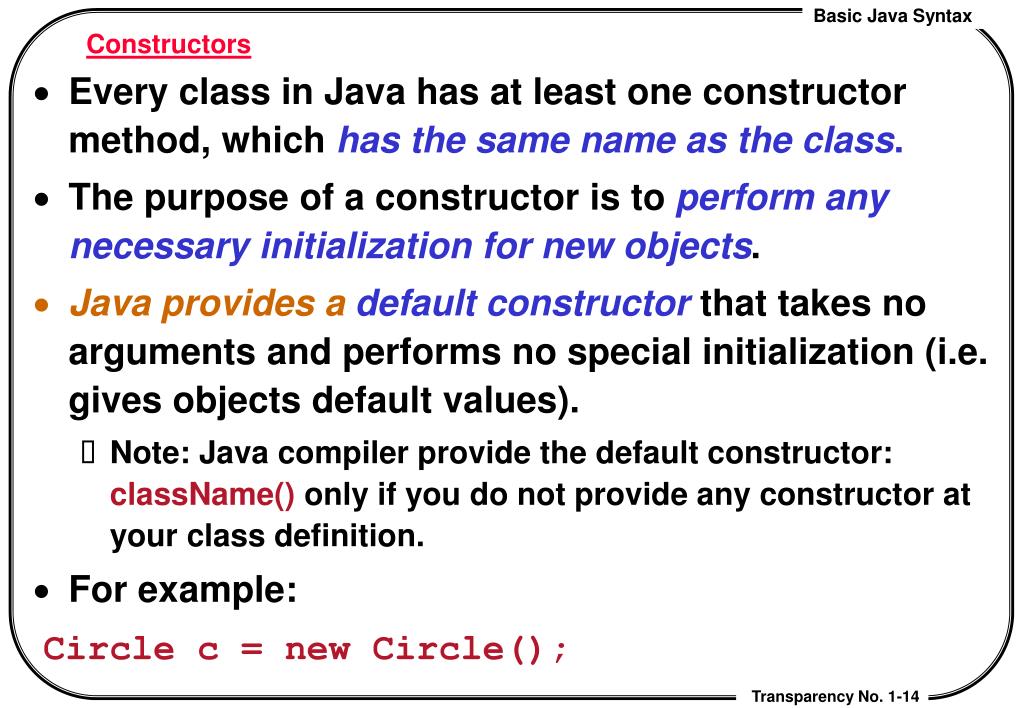 Basic Java Syntax

Constructors

• Every class in Java has at least one constructor method, which has the same name as the class.

• The purpose of a constructor is to perform any necessary initialization for new objects.

• Java provides a default constructor that takes no arguments and performs no special initialization (i.e. gives objects default values).

 Note: Java compiler provide the default constructor: className() only if you do not provide any constructor at your class definition.

• For example:

Circle c = new Circle();

Transparency No. 1-14